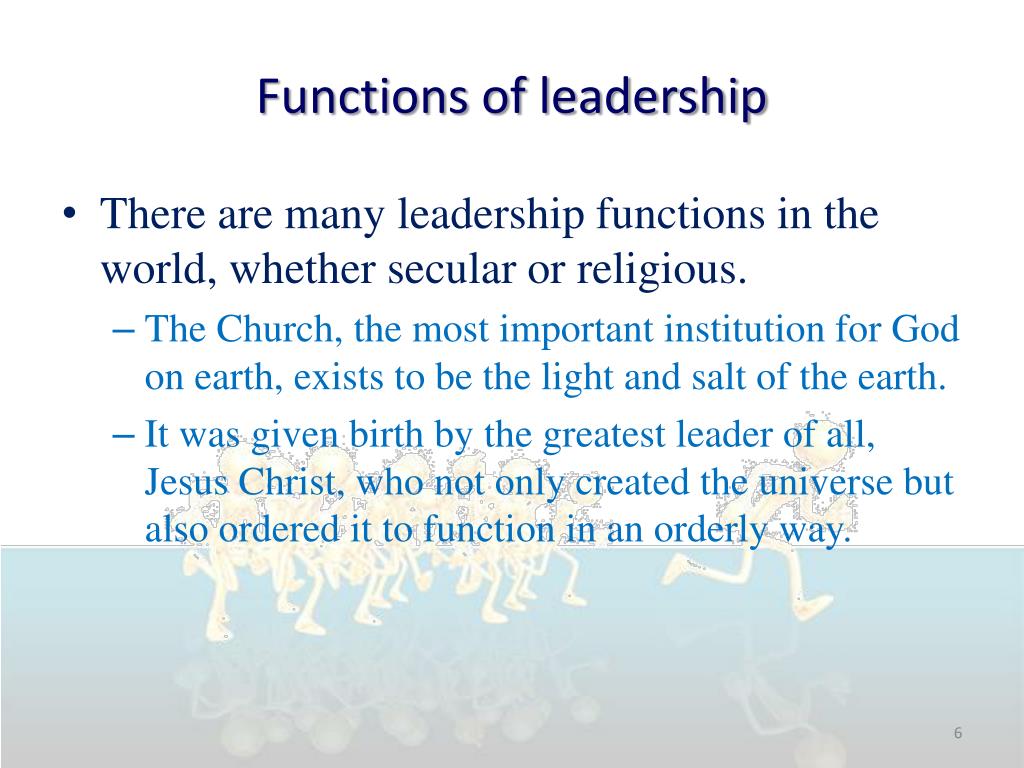 Functions of leadership

• There are many leadership functions in the world, whether secular or religious.

– The Church, the most important institution for God on earth, exists to be the light and salt of the earth.

– It was given birth by the greatest leader of all, Jesus Christ, who not only created the universe but also ordered it to function in an orderly way.

6